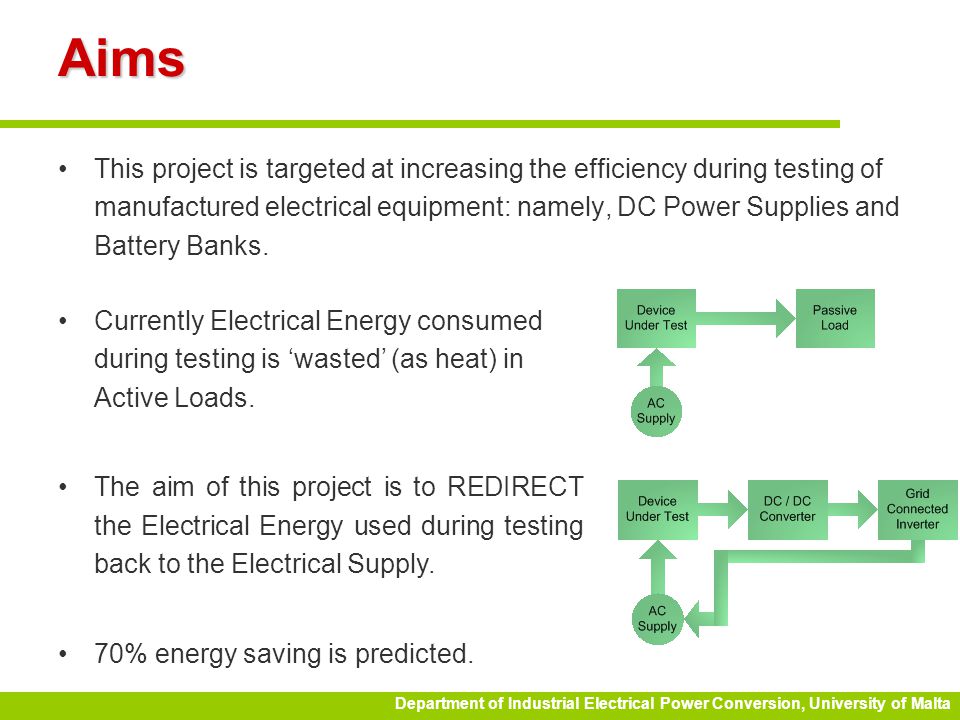 Aims

• This project is targeted at increasing the efficiency during testing of manufactured electrical equipment: namely, DC Power Supplies and Battery Banks.

• Currently Electrical Energy consumed during testing is ‘wasted’ (as heat) in Active Loads.

Device Under Test

Passive Load

AC Supply

• The aim of this project is to REDIRECT the Electrical Energy used during testing back to the Electrical Supply.

Device Under Test

DC / DC Converter

Grid Connected Inverter

AC Supply

• 70% energy saving is predicted.

Department of Industrial Electrical Power Conversion, University of Malta